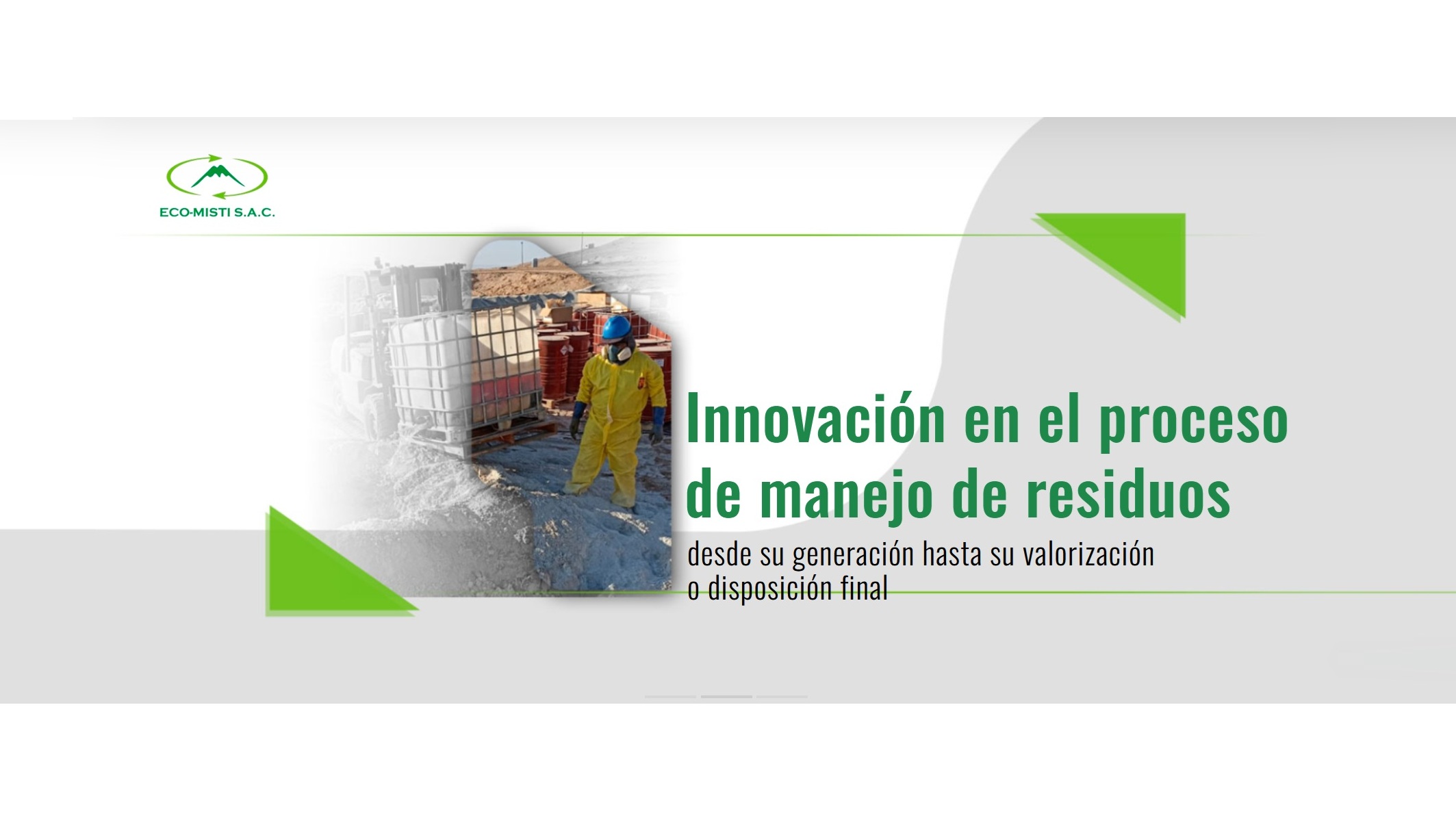 ECO-MISTI S.A.C.

Innovación en el proceso de manejo de residuos

desde su generación hasta su valorización o disposición final